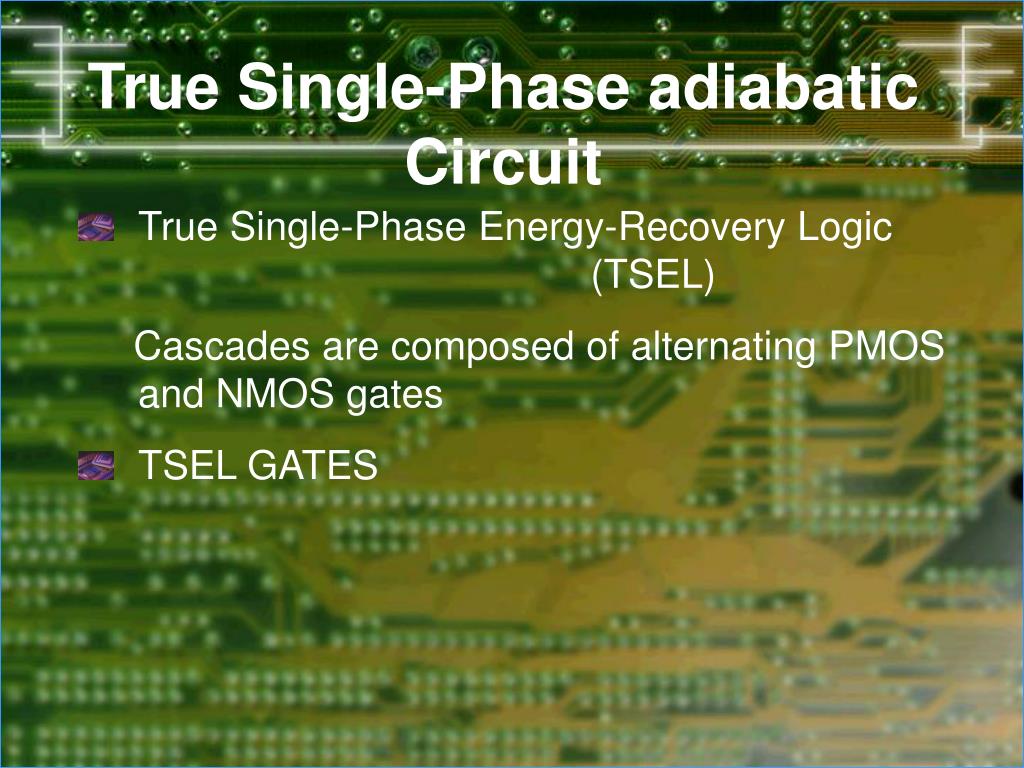 True Single-Phase adiabatic Circuit

True Single-Phase Energy-Recovery Logic (TSEL)

Cascades are composed of alternating PMOS and NMOS gates

TSEL GATES